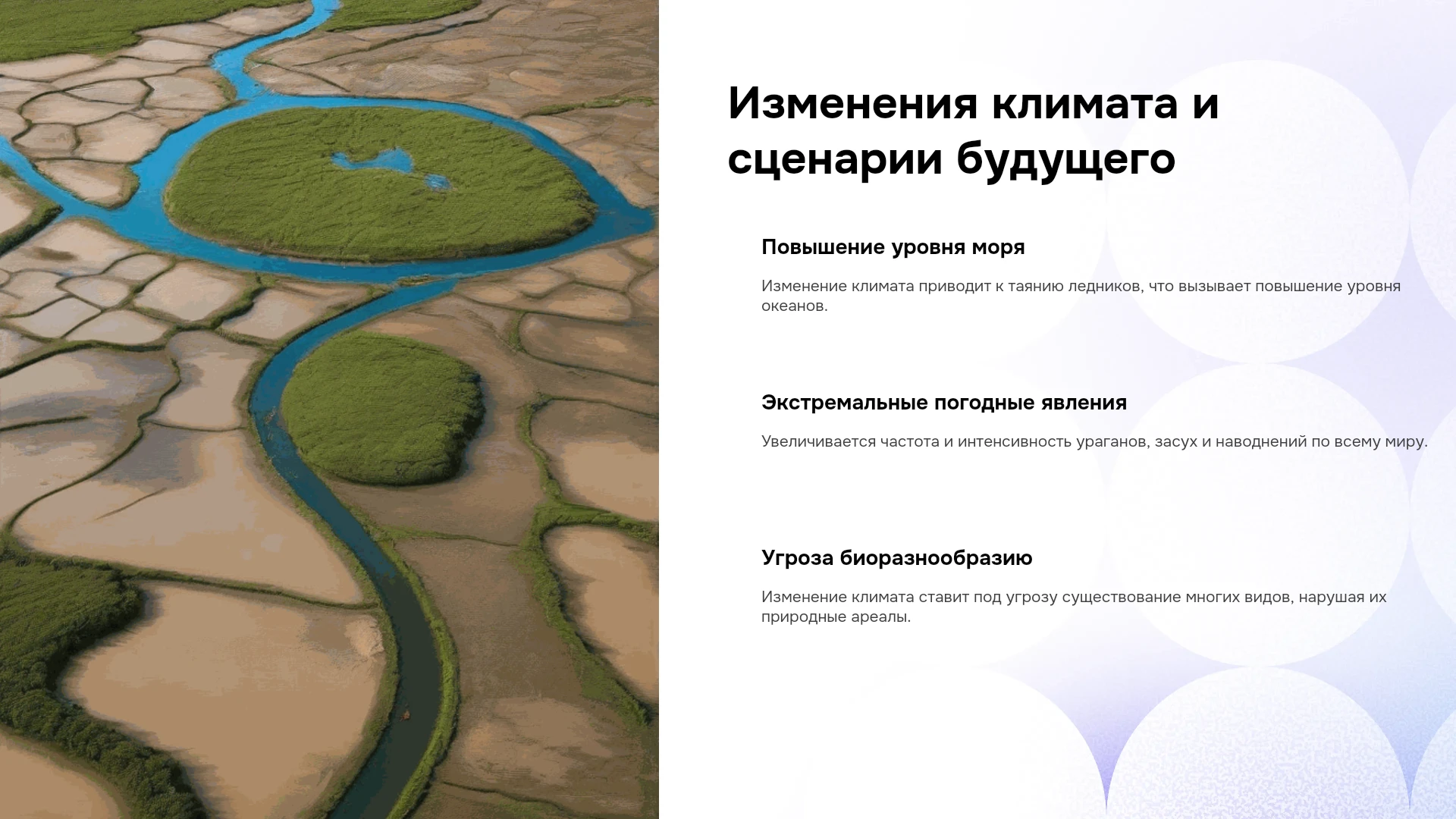 Изменения климата и сценарии будущего

Повышение уровня моря

Изменение климата приводит к таянию ледников, что вызывает повышение уровня океанов.

Экстремальные погодные явления

Увеличивается частота и интенсивность ураганов, засух и наводнений по всему миру.

Угроза биоразнообразию

Изменение климата ставит под угрозу существование многих видов, нарушая их природные ареалы.